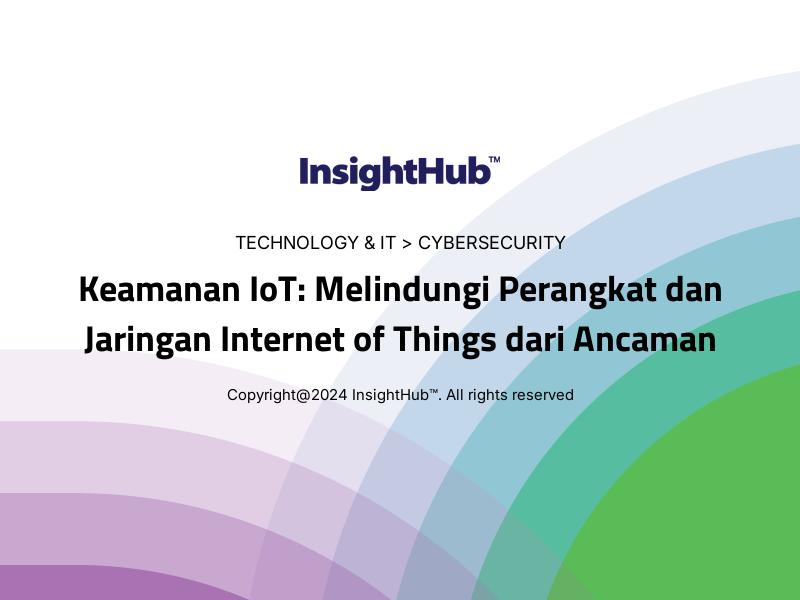 InsightHub™

TECHNOLOGY & IT > CYBERSECURITY

Keamanan IoT: Melindungi Perangkat dan Jaringan Internet of Things dari Ancaman

Copyright@2024 InsightHub™. All rights reserved